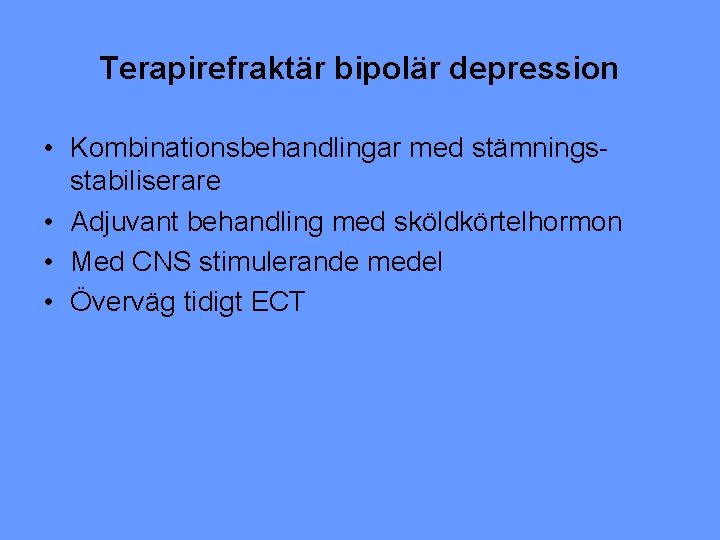 Terapirefraktär bipolär depression

• Kombinationsbehandlingar med stämningsstabiliserare
• Adjuvant behandling med sköldkörtelhormon
• Med CNS stimulerande medel
• Överväg tidigt ECT